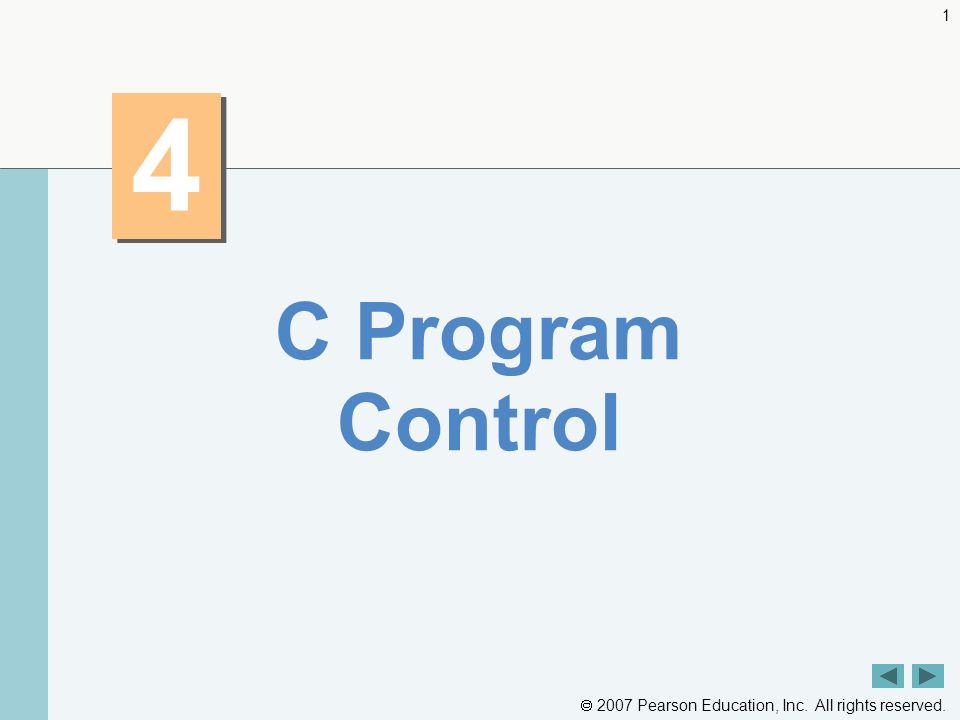 1

4

C Program Control

© 2007 Pearson Education, Inc. All rights reserved.